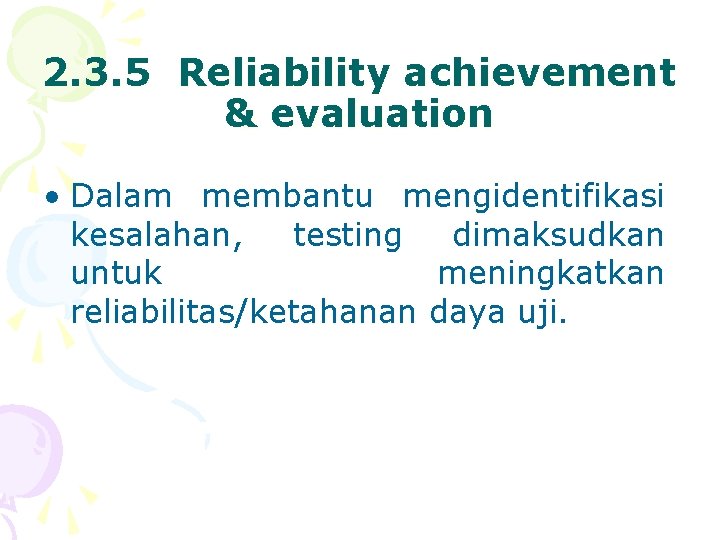 2.3.5 Reliability achievement & evaluation

• Dalam membantu mengidentifikasi kesalahan, testing dimaksudkan untuk meningkatkan reliabilitas/ketahanan daya uji.